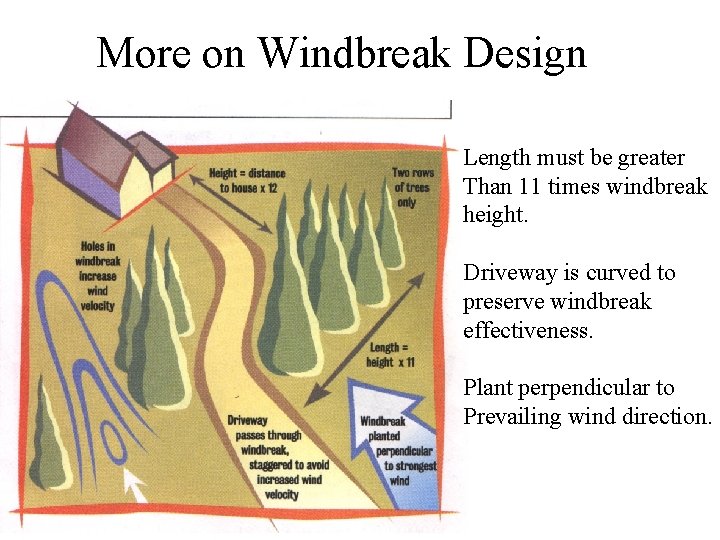 More on Windbreak Design

Height = distance to house x 12

Two rows of trees only

Holes in windbreak increase wind velocity

Length = height x 11

Driveway passes through windbreak, staggered to avoid increased wind velocity

Windbreak planted perpendicular to strongest wind

Length must be greater Than 11 times windbreak height.

Driveway is curved to preserve windbreak effectiveness.

Plant perpendicular to Prevailing wind direction.